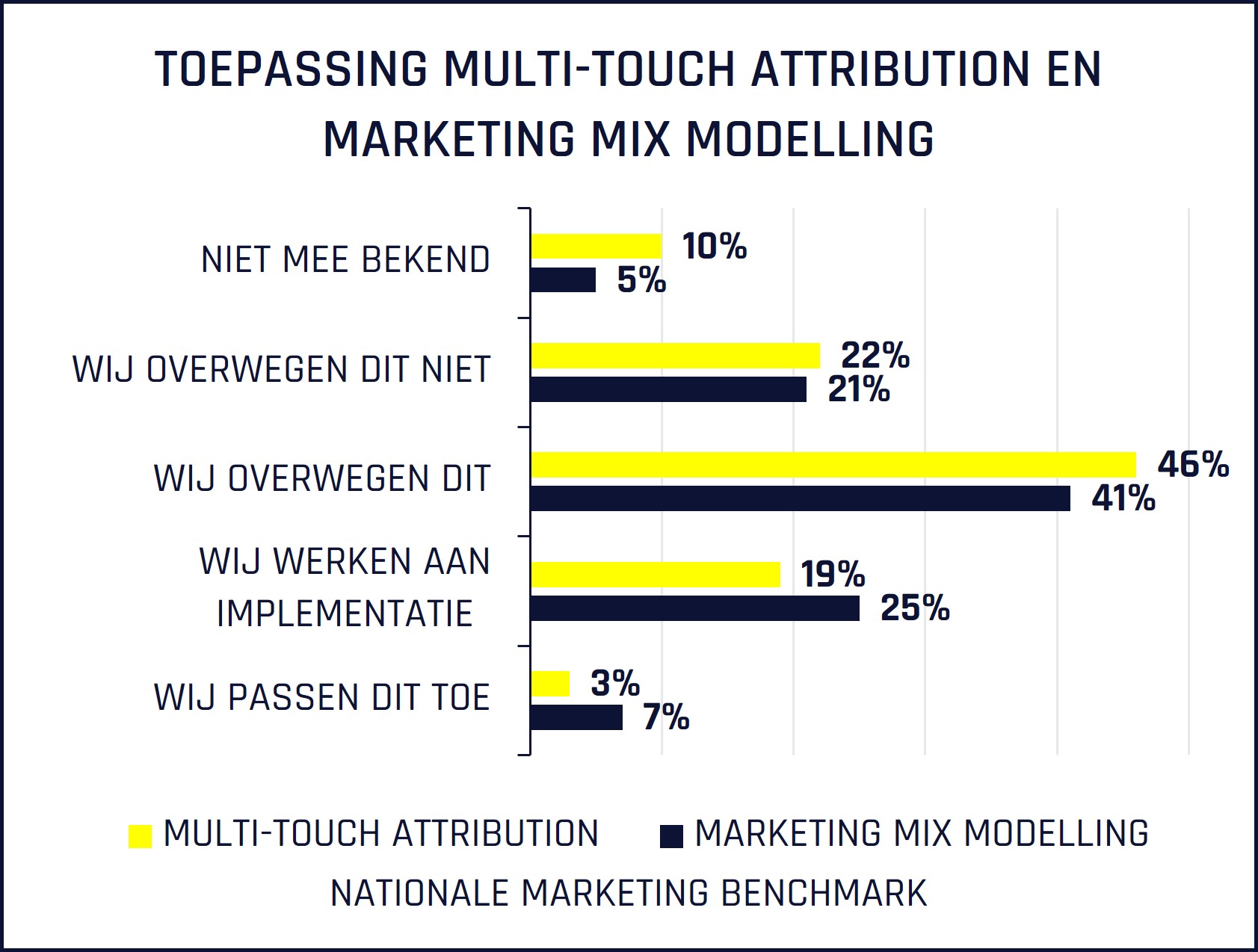 TOEPASSING MULTI-TOUCH ATTRIBUTION EN MARKETING MIX MODELLING

NIET MEE BEKEND
10%
5%

WIJ OVERWEGEN DIT NIET
22%
21%

WIJ OVERWEGEN DIT
46%
41%

WIJ WERKEN AAN IMPLEMENTATIE
19%
25%

WIJ PASSEN DIT TOE
3%
7%

MULTI-TOUCH ATTRIBUTION
MARKETING MIX MODELLING

NATIONALE MARKETING BENCHMARK